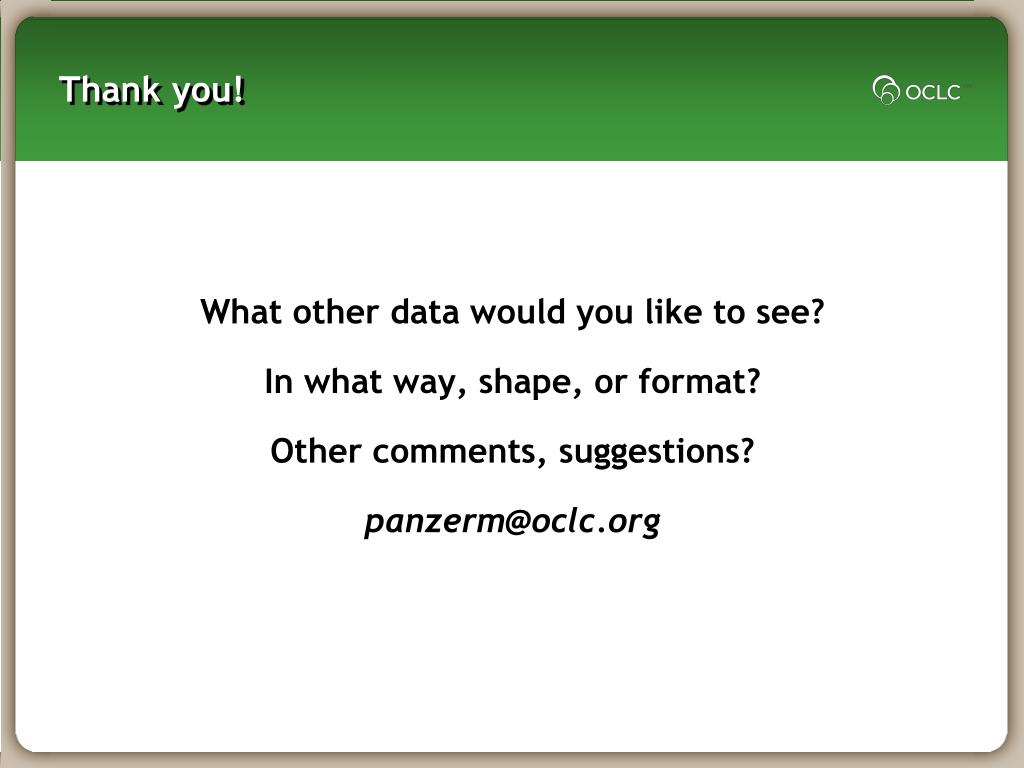 Thank you!

OCLC

What other data would you like to see?

In what way, shape, or format?

Other comments, suggestions?

panzerm@oclc.org